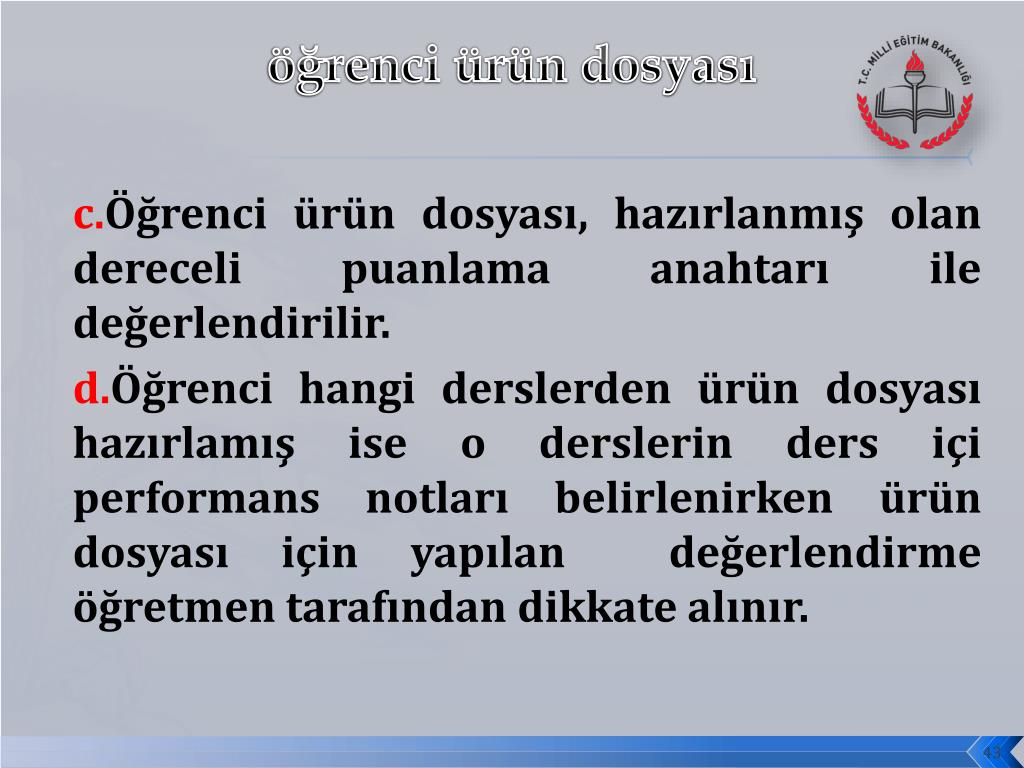 öğrenci ürün dosyası

T.C. MİLLİ EĞİTİM BAKANLIĞI

c.Öğrenci ürün dosyası, hazırlanmış olan dereceli puanlama anahtarı ile değerlendirilir.

d.Öğrenci hangi derslerden ürün dosyası hazırlamış ise o derslerin ders içi performans notları belirlenirken ürün dosyası için yapılan değerlendirme öğretmen tarafından dikkate alınır.

43